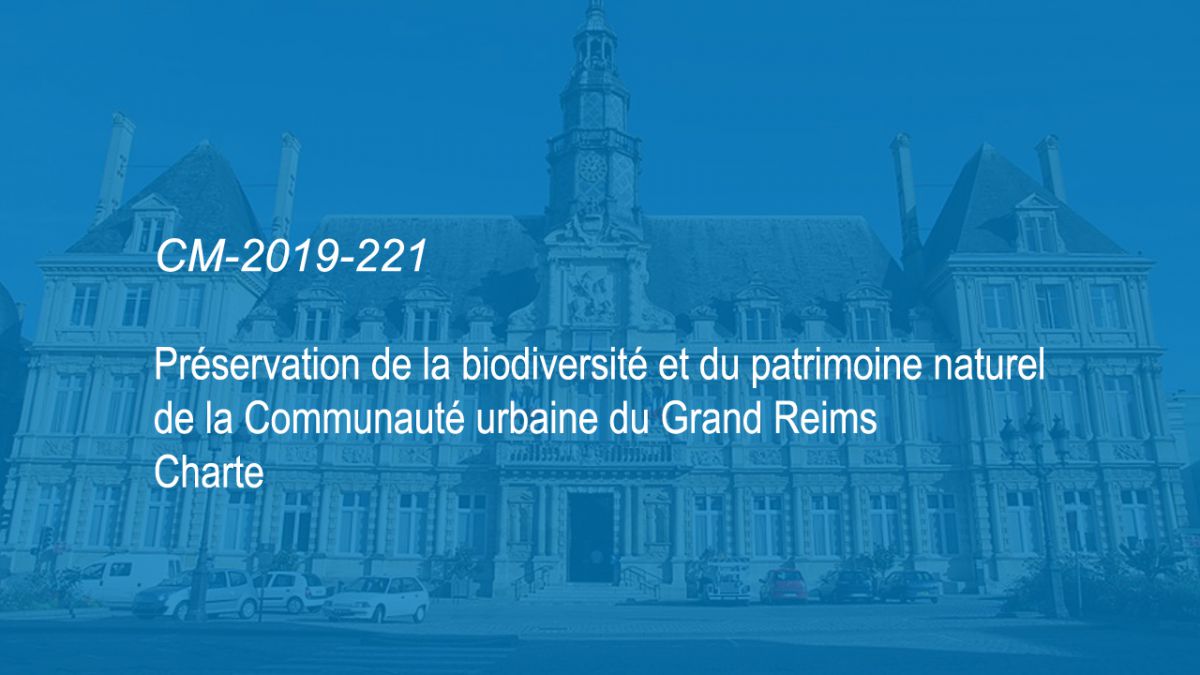 CM-2019-221

Préservation de la biodiversité et du patrimoine naturel de la Communauté urbaine du Grand Reims
Charte